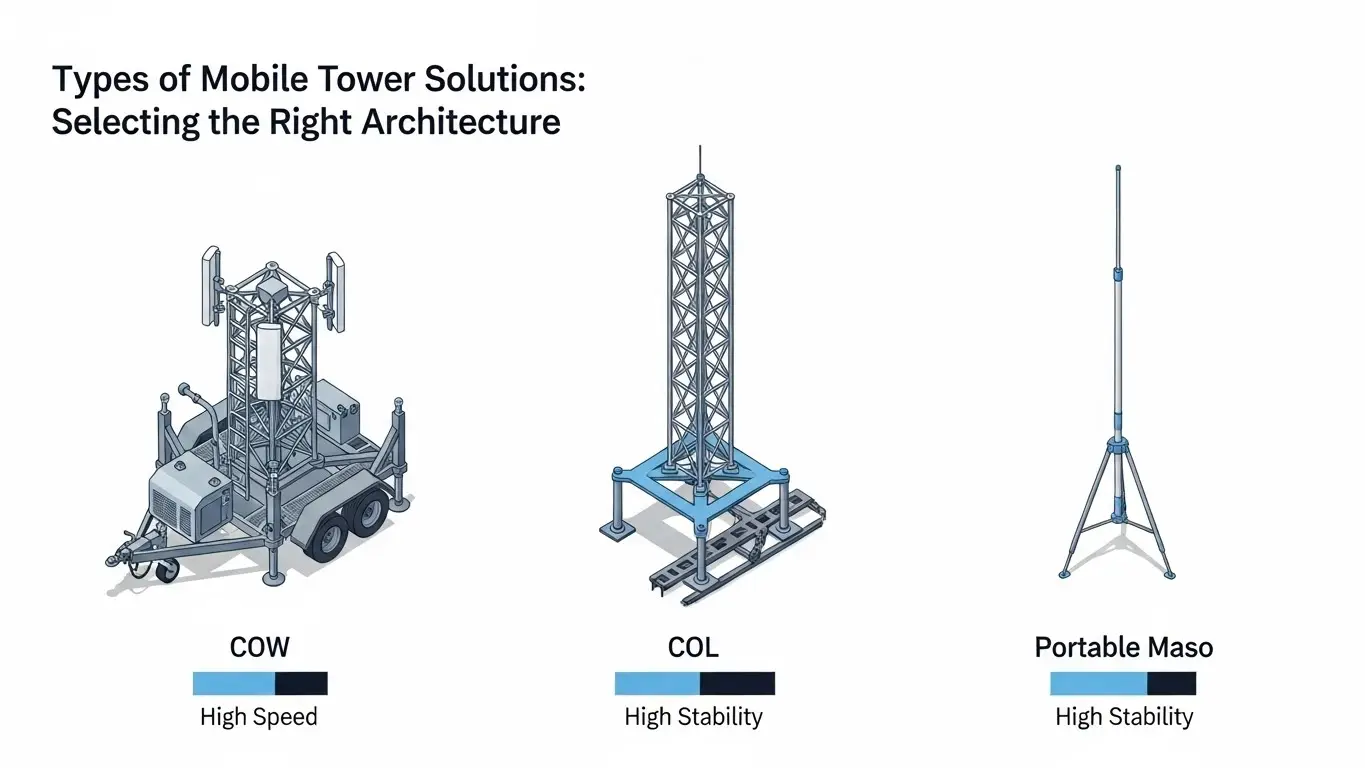 Types of Mobile Tower Solutions: Selecting the Right Architecture

COW
High Speed

COL
High Stability

Portable Maso
High Stability